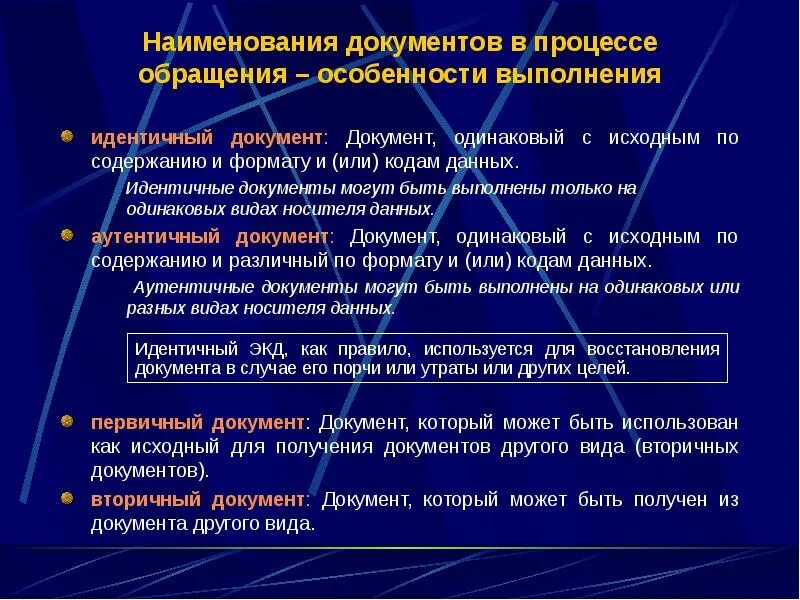 Наименования документов в процессе обращения – особенности выполнения

идентичный документ: Документ, одинаковый с исходным по содержанию и формату и (или) кодам данных.

Идентичные документы могут быть выполнены только на одинаковых видах носителя данных.

аутентичный документ: Документ, одинаковый с исходным по содержанию и различный по формату и (или) кодам данных.

Аутентичные документы могут быть выполнены на одинаковых или разных видах носителя данных.

Идентичный ЭКД, как правило, используется для восстановления документа в случае его порчи или утраты или других целей.

первичный документ: Документ, который может быть использован как исходный для получения документов другого вида (вторичных документов).

вторичный документ: Документ, который может быть получен из документа другого вида.